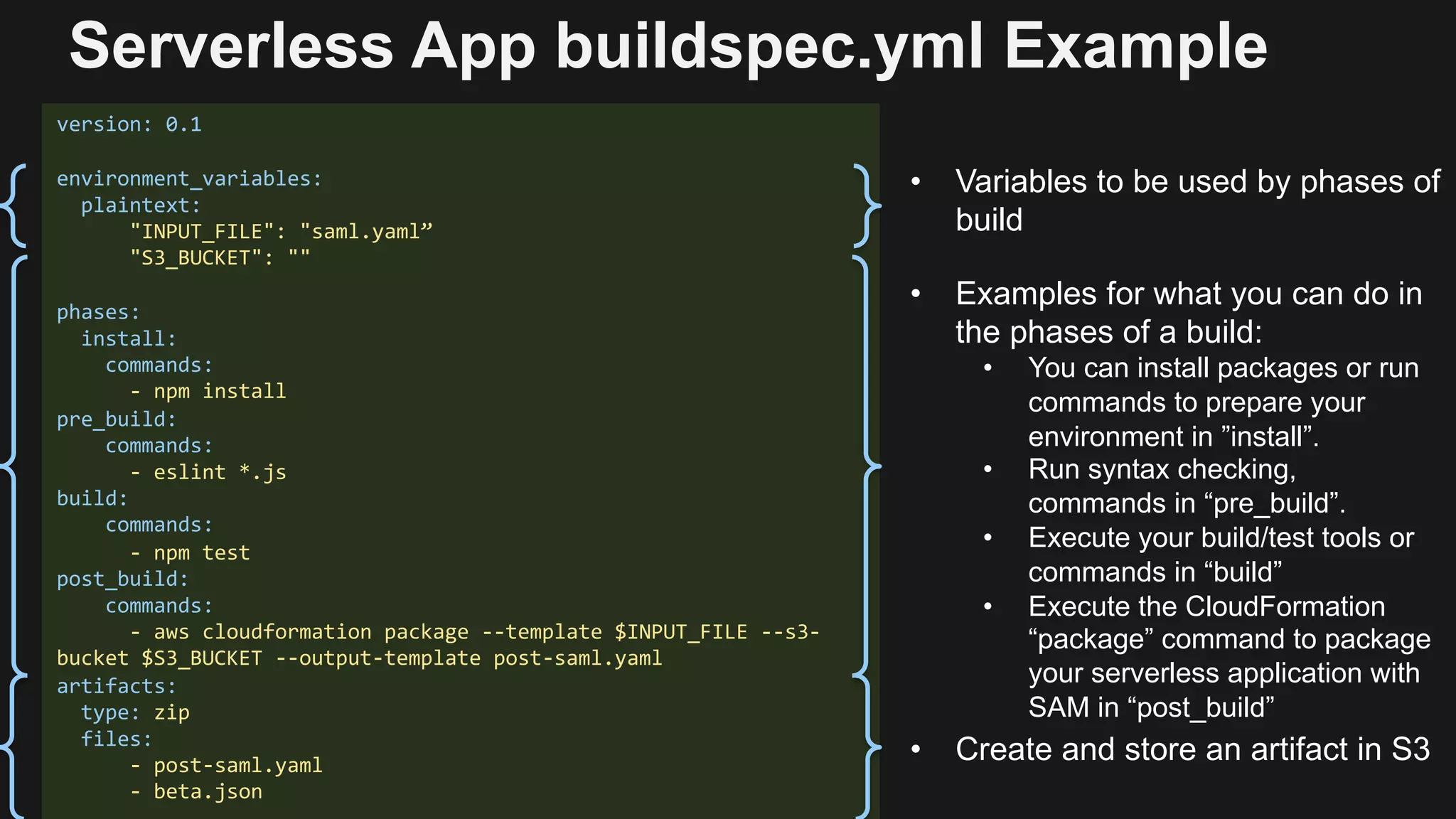 Serverless App buildspec.yml Example

version: 0.1

environment_variables:
  plaintext:
      "INPUT_FILE": "saml.yaml”
      "S3_BUCKET": ""

phases:
  install:
    commands:
      - npm install
pre_build:
    commands:
      - eslint *.js
build:
    commands:
      - npm test
post_build:
    commands:
      - aws cloudformation package --template $INPUT_FILE --s3-bucket $S3_BUCKET --output-template post-saml.yaml
artifacts:
  type: zip
  files:
      - post-saml.yaml
      - beta.json

• Variables to be used by phases of build

• Examples for what you can do in the phases of a build:
  • You can install packages or run commands to prepare your environment in ”install”.
  • Run syntax checking, commands in “pre_build”.
  • Execute your build/test tools or commands in “build”
  • Execute the CloudFormation “package” command to package your serverless application with SAM in “post_build”
• Create and store an artifact in S3